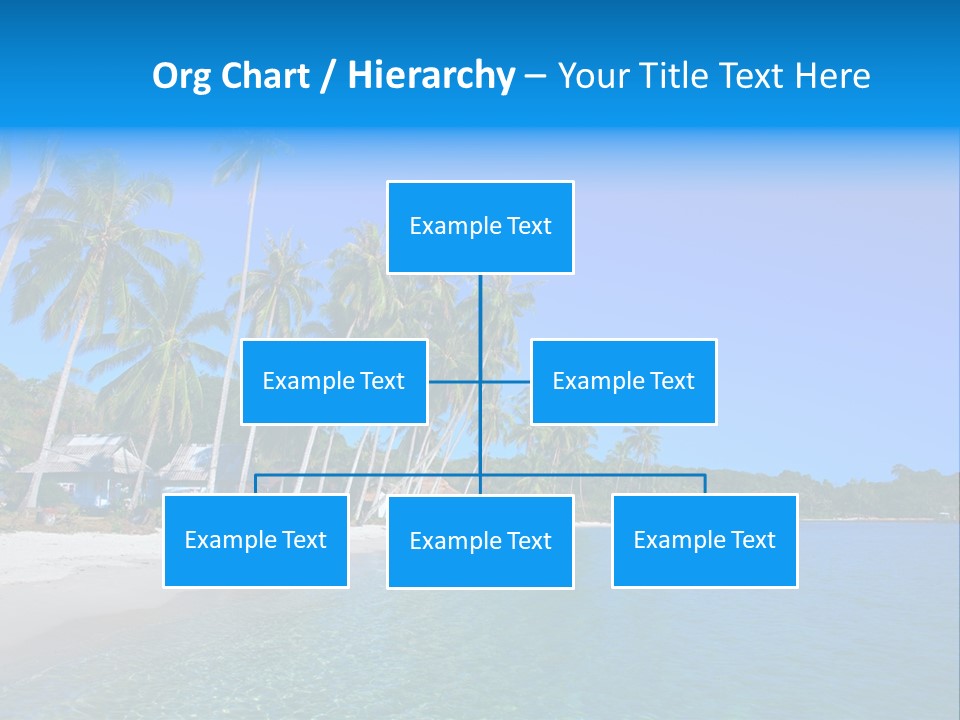 Org Chart / Hierarchy – Your Title Text Here

Example Text

Example Text

Example Text

Example Text

Example Text

Example Text